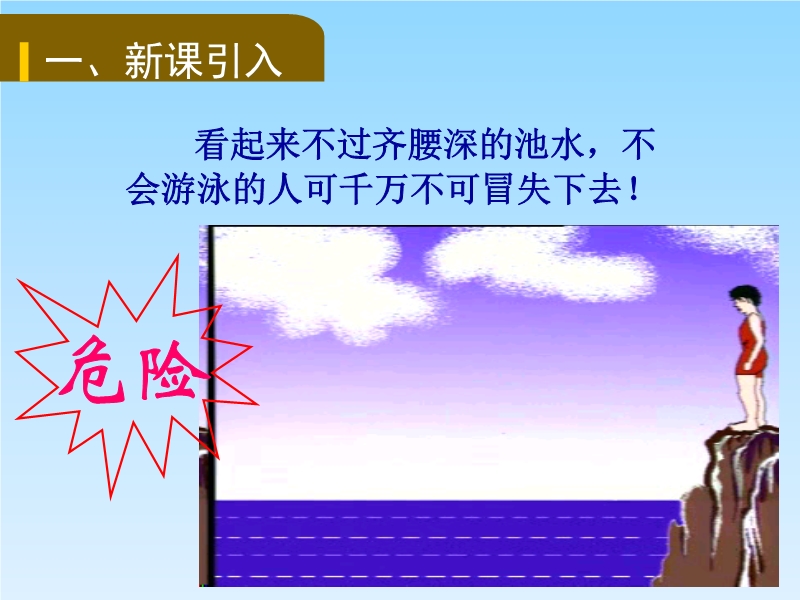 一、新课引入

看起来不过齐腰深的池水，不会游泳的人可千万不可冒失下去！

危险